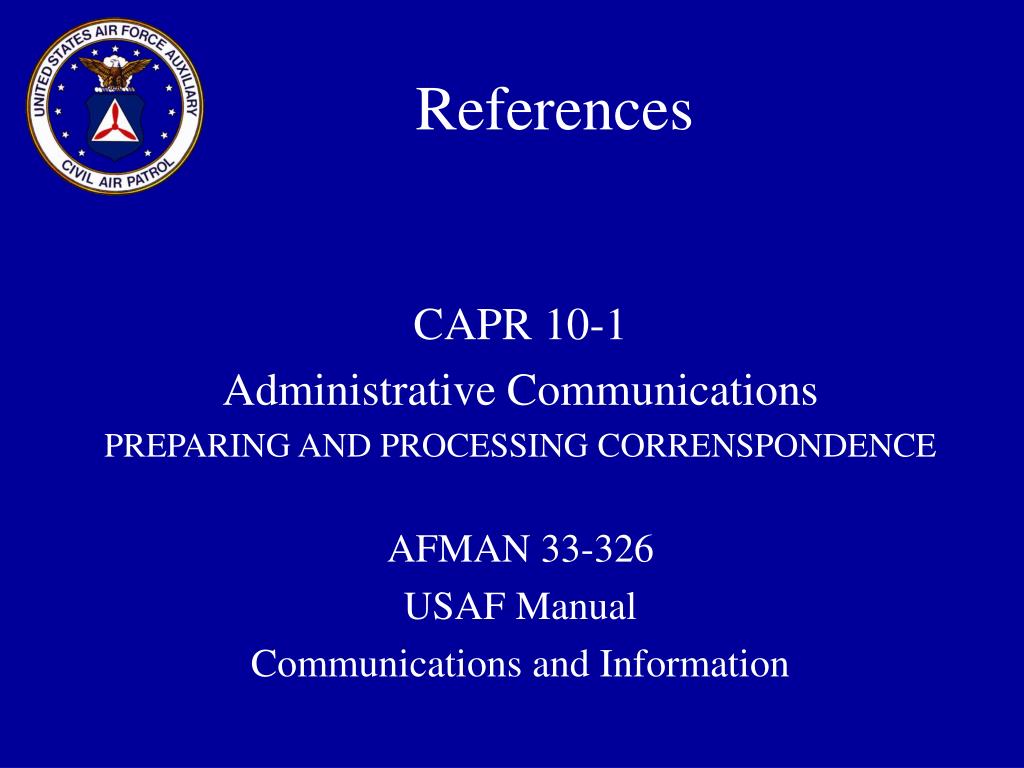 UNITED STATES AIR FORCE AUXILIARY
CIVIL AIR PATROL

References

CAPR 10-1
Administrative Communications
PREPARING AND PROCESSING CORRENSPONDENCE

AFMAN 33-326
USAF Manual
Communications and Information